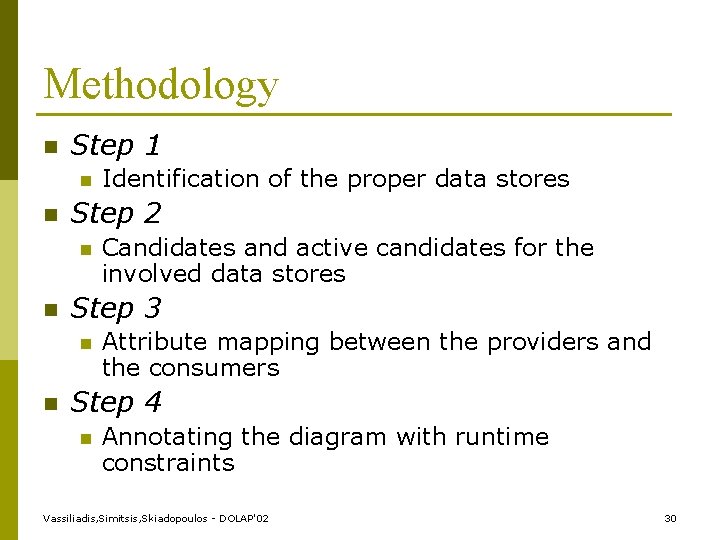 Methodology

Step 1
Identification of the proper data stores
Step 2
Candidates and active candidates for the involved data stores
Step 3
Attribute mapping between the providers and the consumers
Step 4
Annotating the diagram with runtime constraints

Vassiliadis,Simitsis,Skiadopoulos - DOLAP'02

30